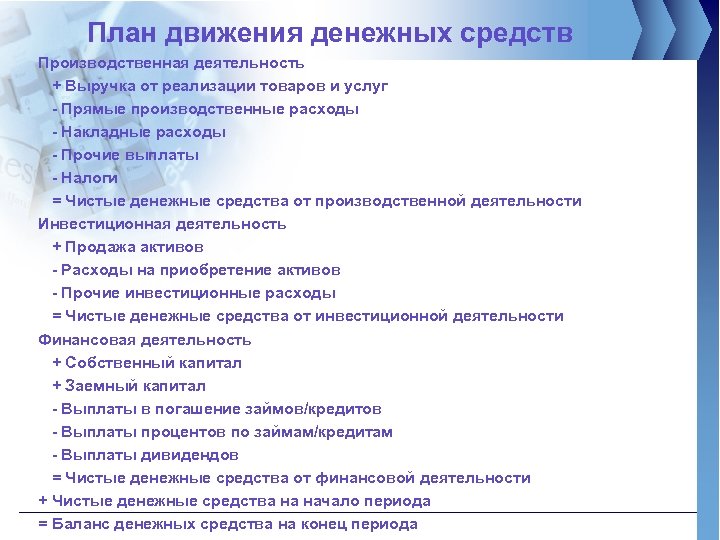 План движения денежных средств

Производственная деятельность
+ Выручка от реализации товаров и услуг
- Прямые производственные расходы
- Накладные расходы
- Прочие выплаты
- Налоги
= Чистые денежные средства от производственной деятельности

Инвестиционная деятельность
+ Продажа активов
- Расходы на приобретение активов
- Прочие инвестиционные расходы
= Чистые денежные средства от инвестиционной деятельности

Финансовая деятельность
+ Собственный капитал
+ Заемный капитал
- Выплаты в погашение займов/кредитов
- Выплаты процентов по займам/кредитам
- Выплаты дивидендов
= Чистые денежные средства от финансовой деятельности

+ Чистые денежные средства на начало периода

= Баланс денежных средства на конец периода